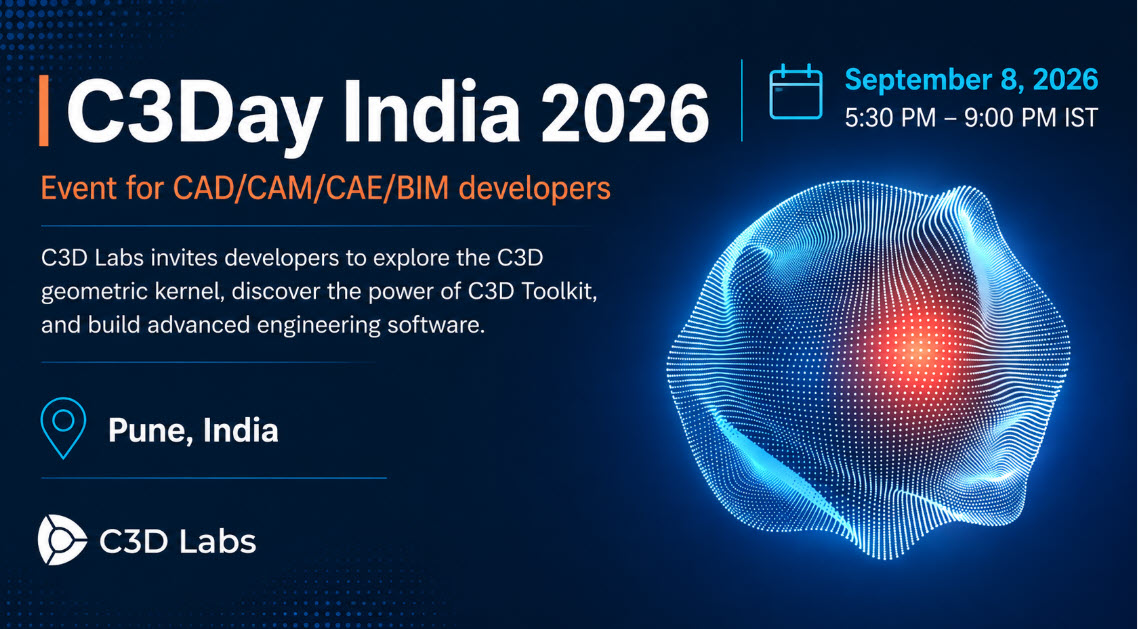 C3Day India 2026

September 8, 2026
5:30 PM – 9:00 PM IST

Event for CAD/CAM/CAE/BIM developers

C3D Labs invites developers to explore the C3D geometric kernel, discover the power of C3D Toolkit, and build advanced engineering software.

Pune, India

C3D Labs